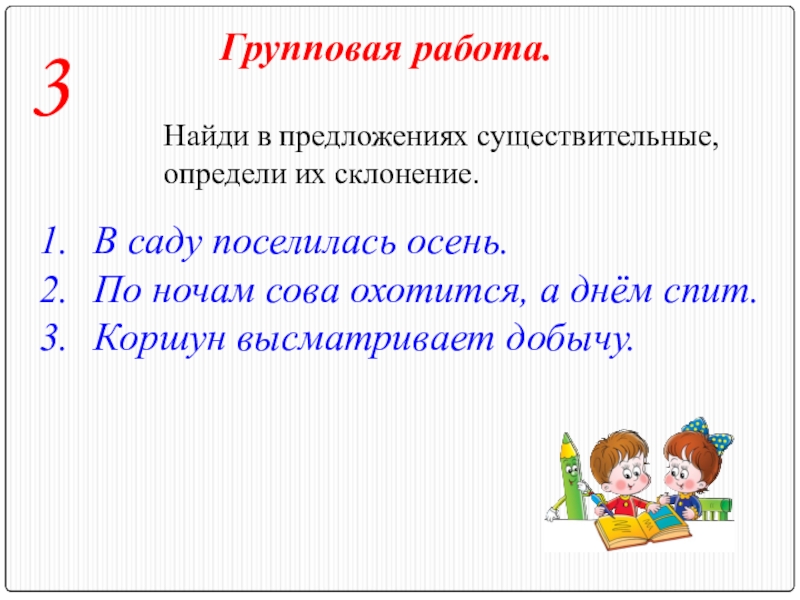 3

Групповая работа.

Найди в предложениях существительные, определи их склонение.

1. В саду поселилась осень.
2. По ночам сова охотится, а днём спит.
3. Коршун высматривает добычу.